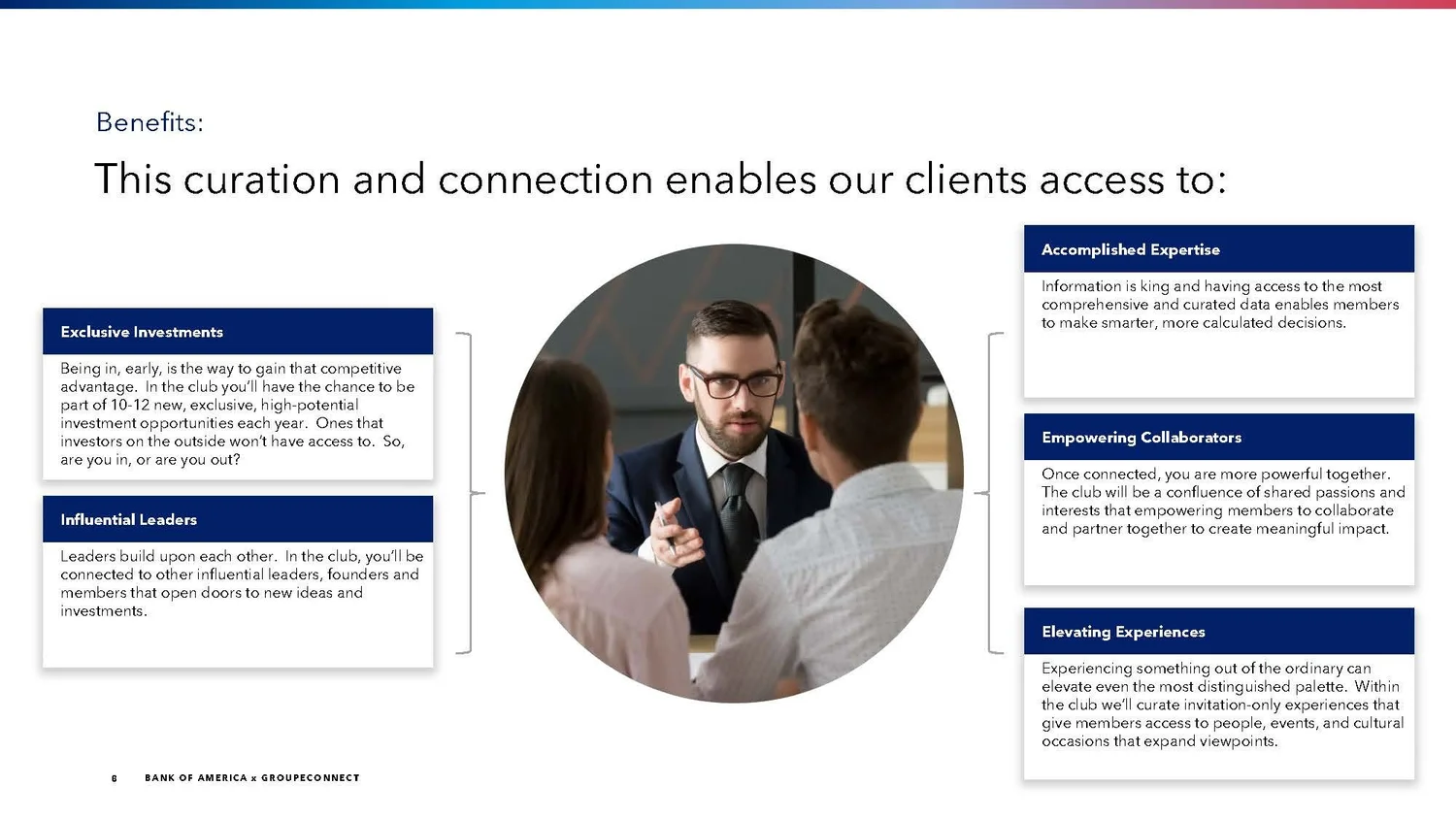 Benefits:

This curation and connection enables our clients access to:

Exclusive Investments

Being in, early, is the way to gain that competitive advantage. In the club you'll have the chance to be part of 10-12 new, exclusive, high-potential investment opportunities each year. Ones that investors on the outside won't have access to. So, are you in, or are you out?

Influential Leaders

Leaders build upon each other. In the club, you'll be connected to other influential leaders, founders and members that open doors to new ideas and investments.

Accomplished Expertise

Information is king and having access to the most comprehensive and curated data enables members to make smarter, more calculated decisions.

Empowering Collaborators

Once connected, you are more powerful together. The club will be a confluence of shared passions and interests that empowering members to collaborate and partner together to create meaningful impact.

Elevating Experiences

Experiencing something out of the ordinary can elevate even the most distinguished palette. Within the club we'll curate invitation-only experiences that give members access to people, events, and cultural occasions that expand viewpoints.

8 BANK OF AMERICA x GROUPECONNECT